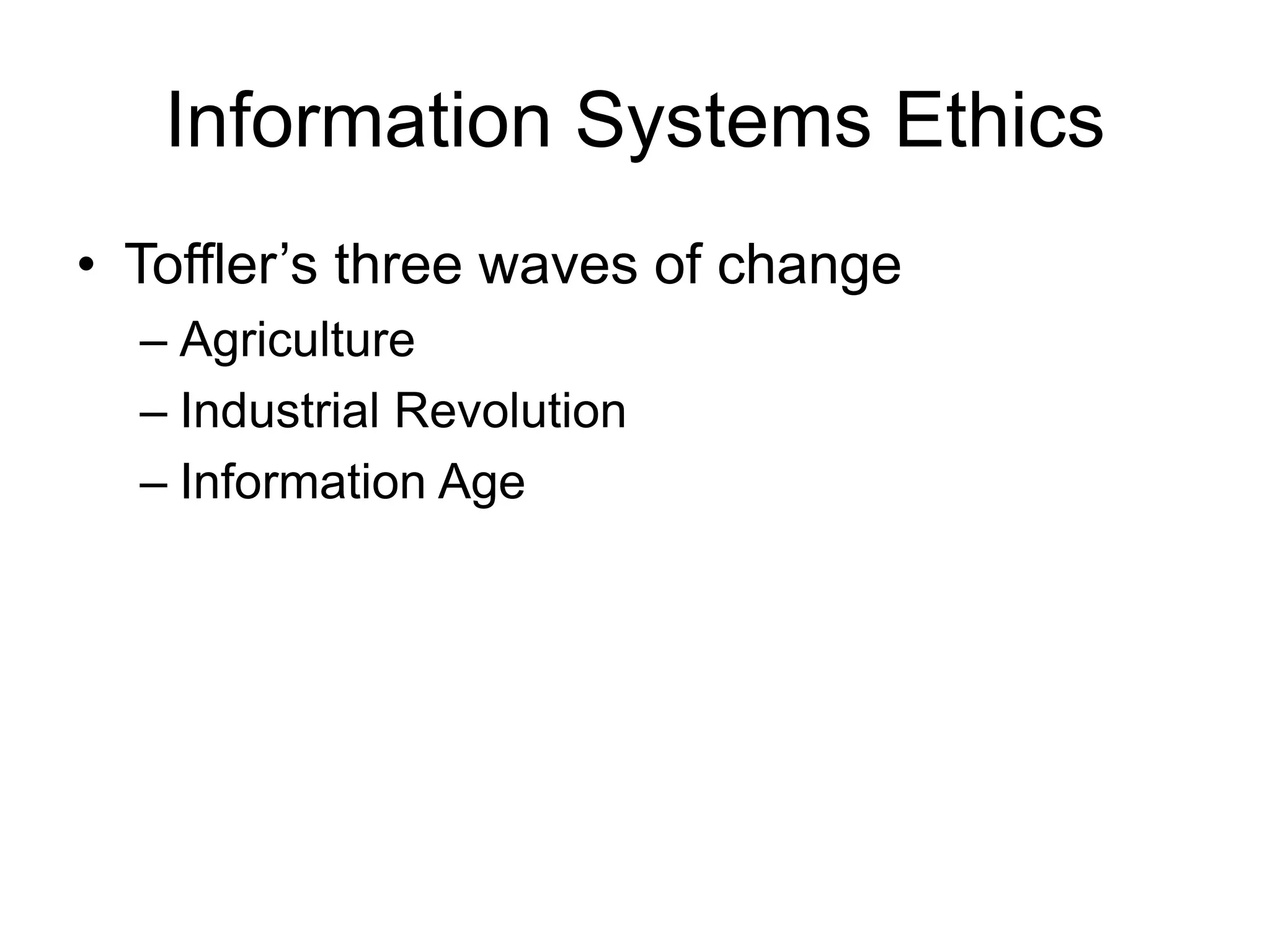 Information Systems Ethics

• Toffler’s three waves of change
– Agriculture
– Industrial Revolution
– Information Age